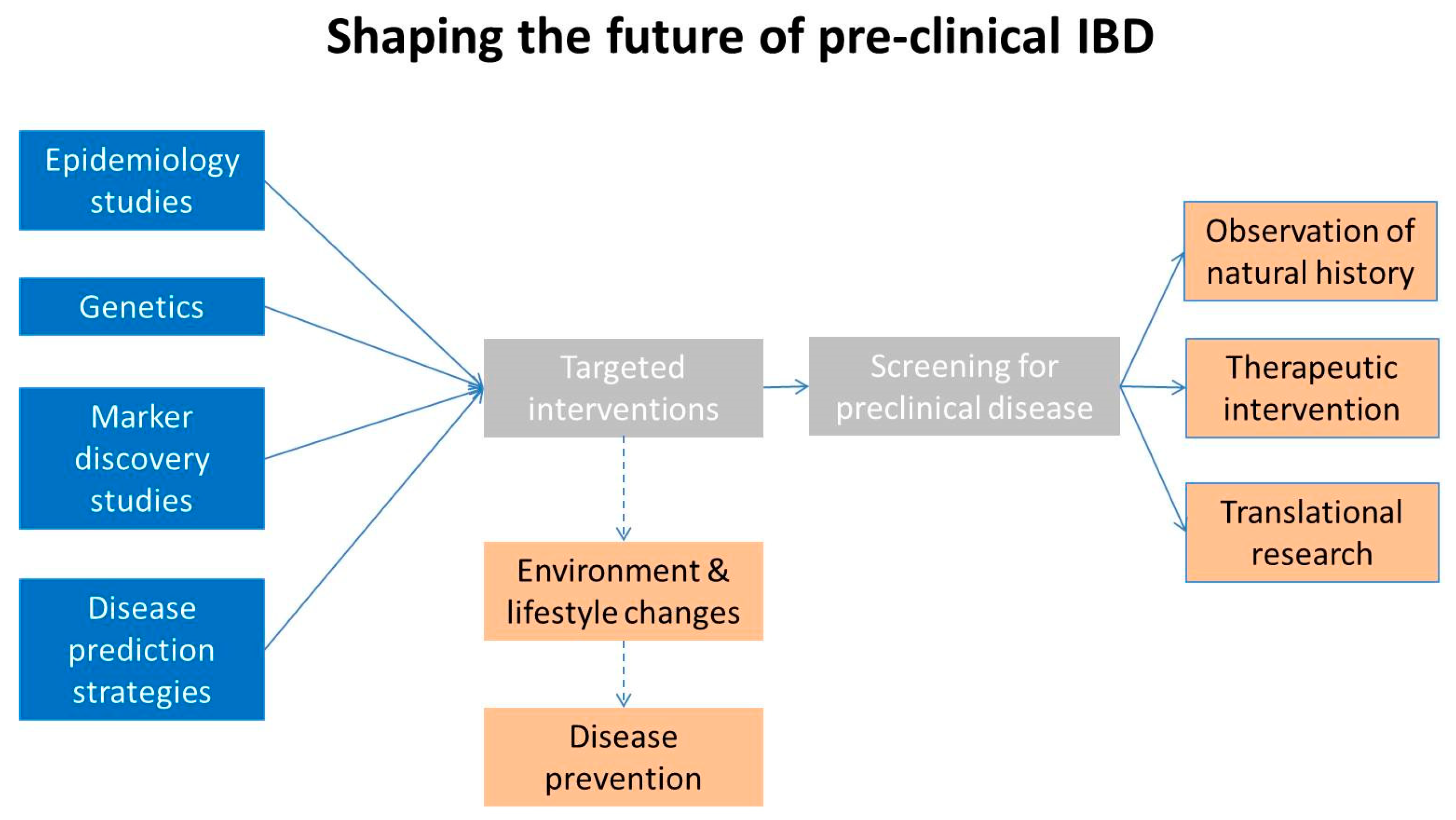 Shaping the future of pre-clinical IBD

Epidemiology studies

Genetics

Marker discovery studies

Disease prediction strategies

Targeted interventions

Environment & lifestyle changes

Disease prevention

Screening for preclinical disease

Observation of natural history

Therapeutic intervention

Translational research